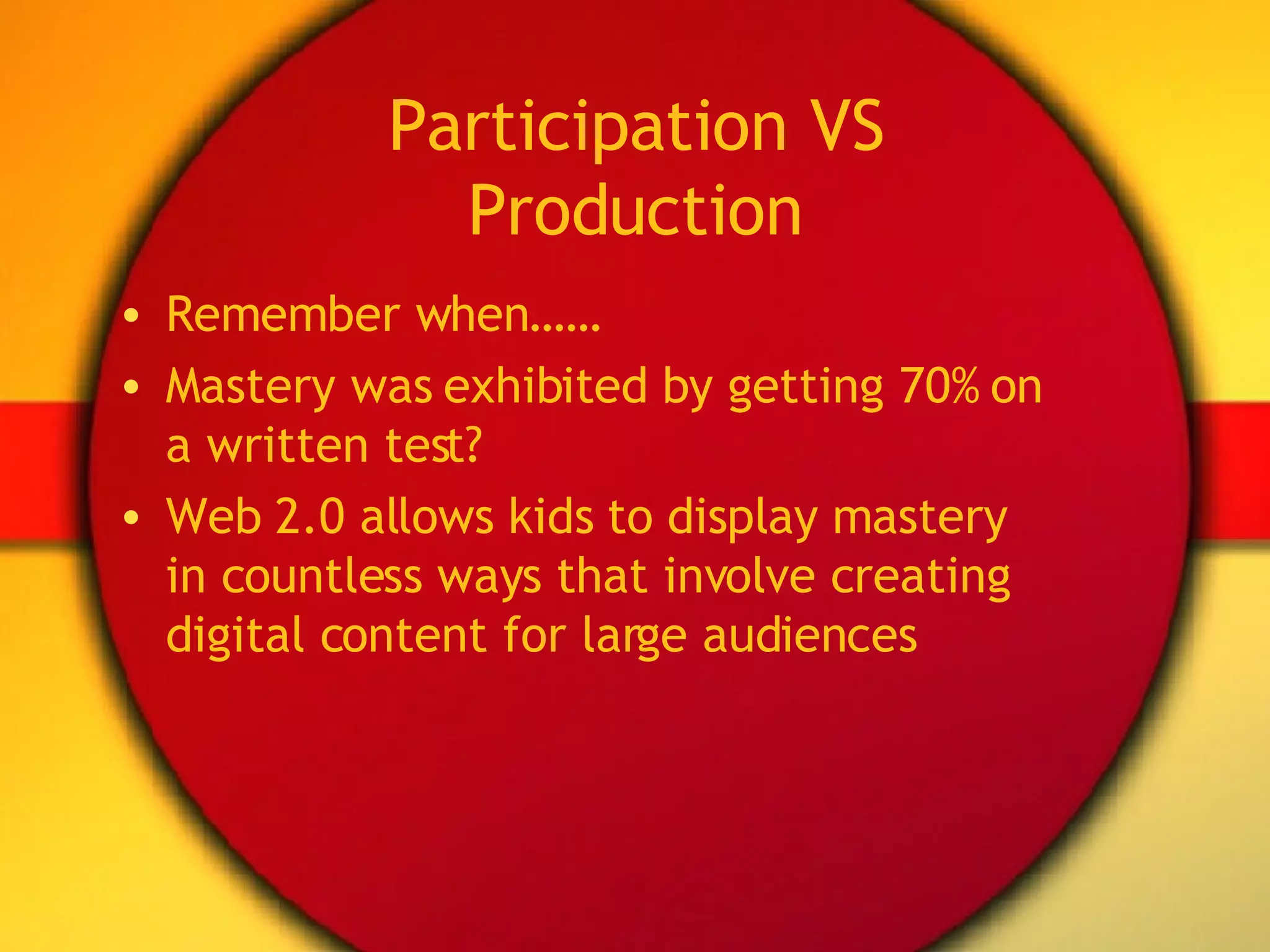 Participation VS Production

• Remember when……
• Mastery was exhibited by getting 70% on a written test?
• Web 2.0 allows kids to display mastery in countless ways that involve creating digital content for large audiences